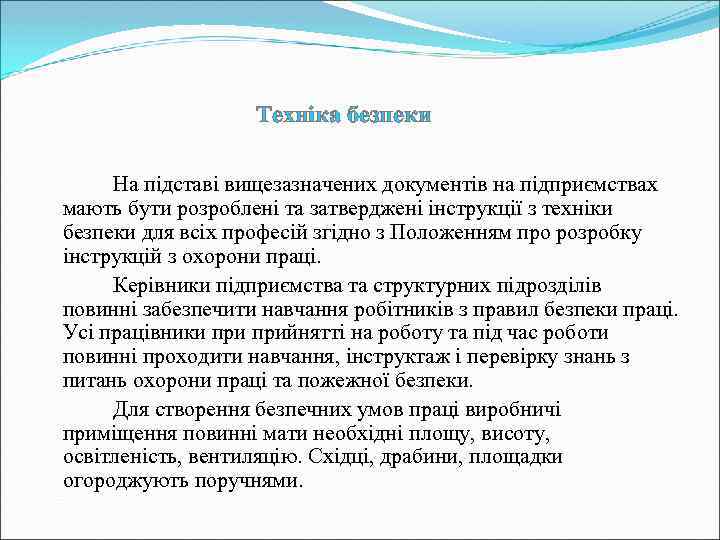 Техніка безпеки

На підставі вищезазначених документів на підприємствах мають бути розроблені та затверджені інструкції з техніки безпеки для всіх професій згідно з Положенням про розробку інструкцій з охорони праці.

Керівники підприємства та структурних підрозділів повинні забезпечити навчання робітників з правил безпеки праці. Усі працівники при прийнятті на роботу та під час роботи повинні проходити навчання, інструктаж і перевірку знань з питань охорони праці та пожежної безпеки.

Для створення безпечних умов праці виробничі приміщення повинні мати необхідні площу, висоту, освітленість, вентиляцію. Східці, драбини, площадки огороджують поручнями.